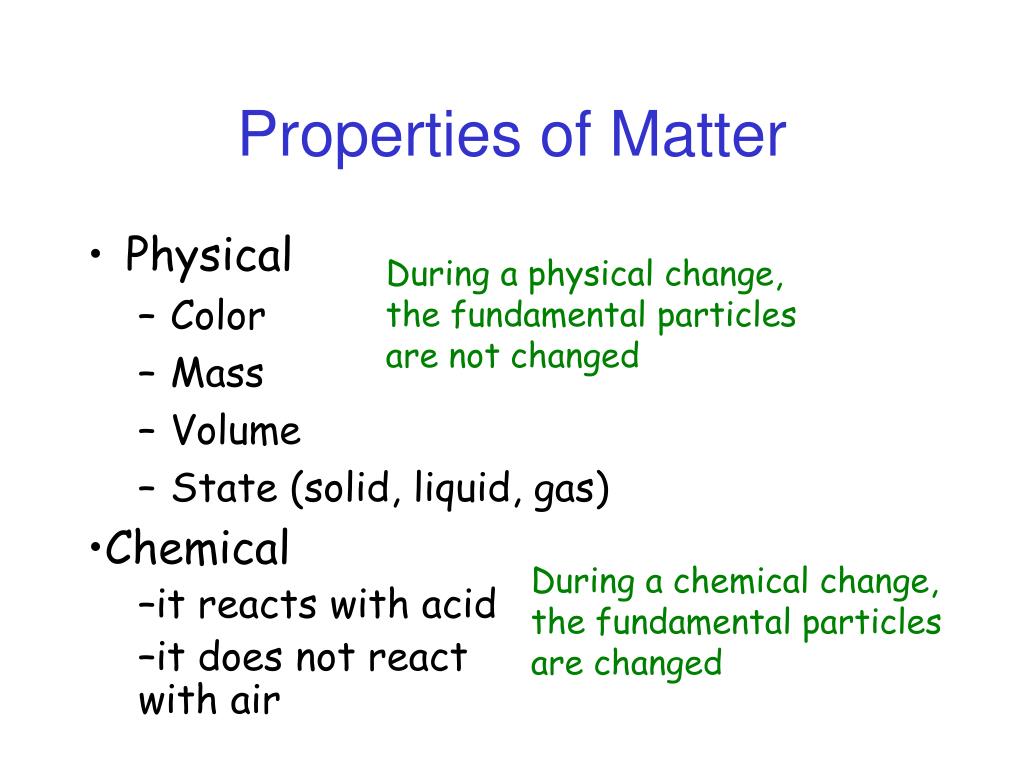 Properties of Matter

• Physical
– Color
– Mass
– Volume
– State (solid, liquid, gas)

During a physical change, the fundamental particles are not changed

•Chemical
–it reacts with acid
–it does not react with air

During a chemical change, the fundamental particles are changed